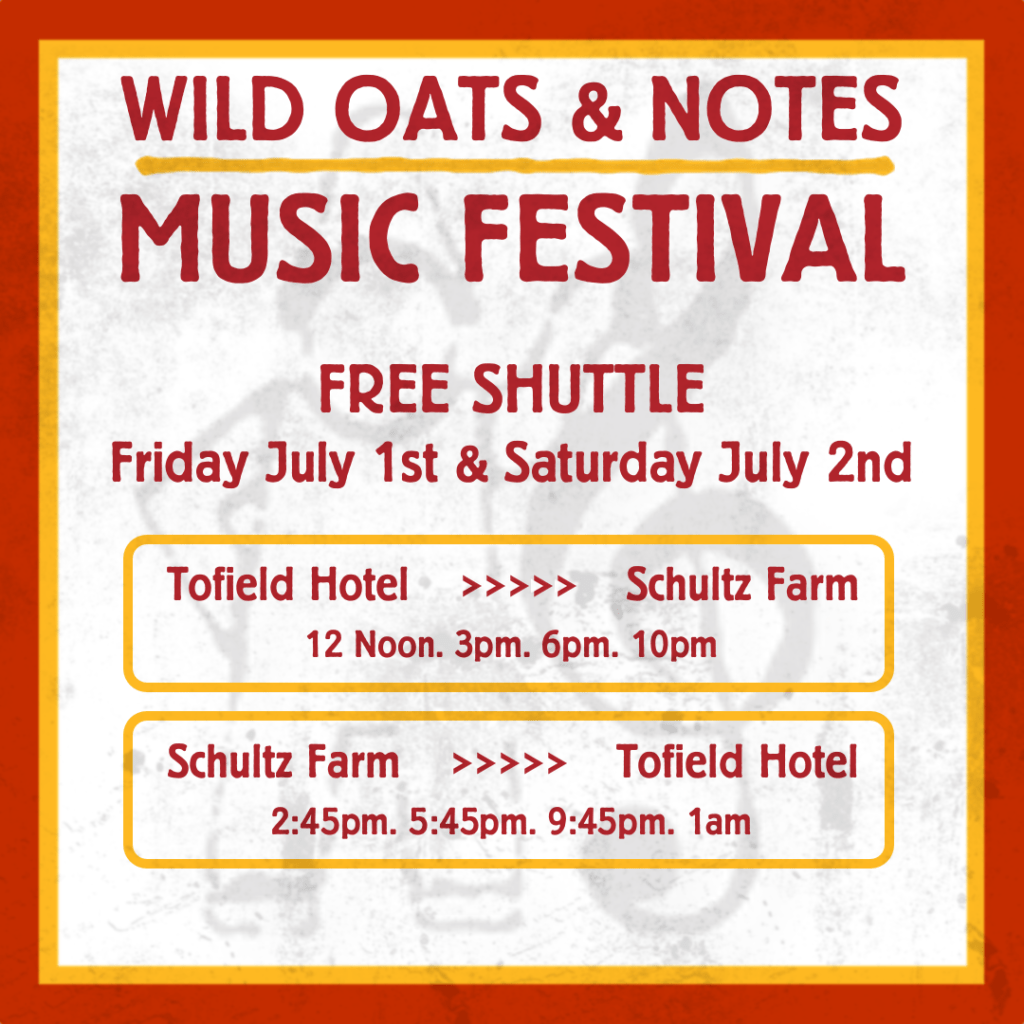 WILD OATS & NOTES
MUSIC FESTIVAL

FREE SHUTTLE
Friday July 1st & Saturday July 2nd

Tofield Hotel >>>>> Schultz Farm
12 Noon. 3pm. 6pm. 10pm

Schultz Farm >>>>> Tofield Hotel
2:45pm. 5:45pm. 9:45pm. 1am